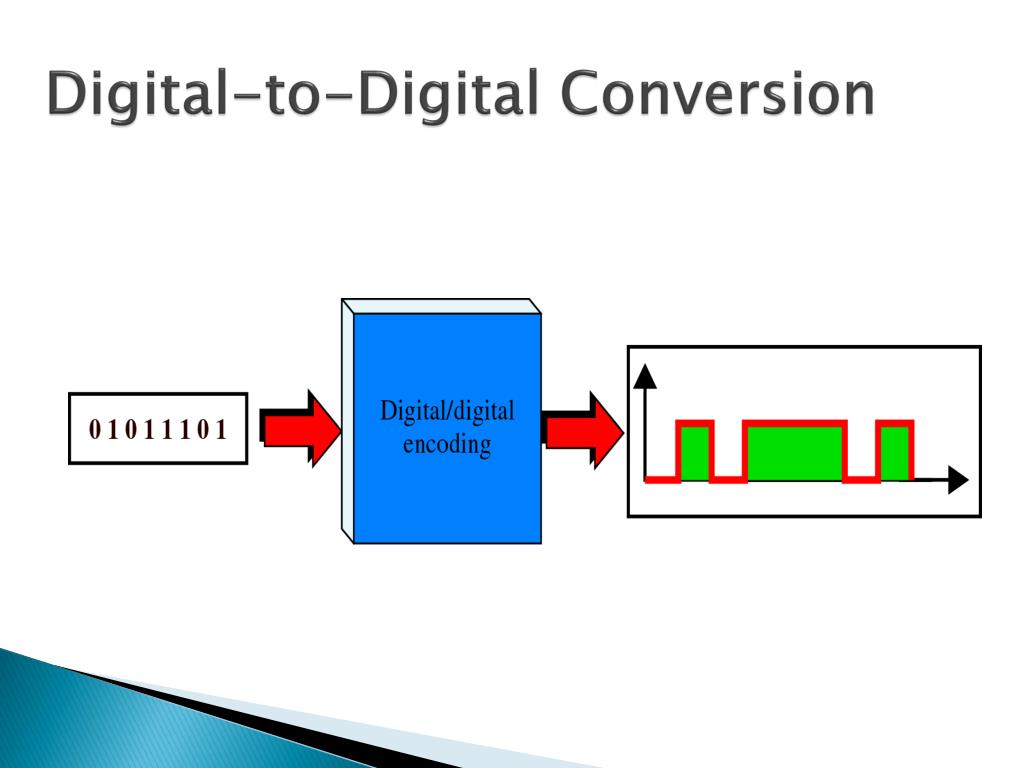 Digital-to-Digital Conversion

0 1 0 1 1 1 0 1

Digital/digital encoding